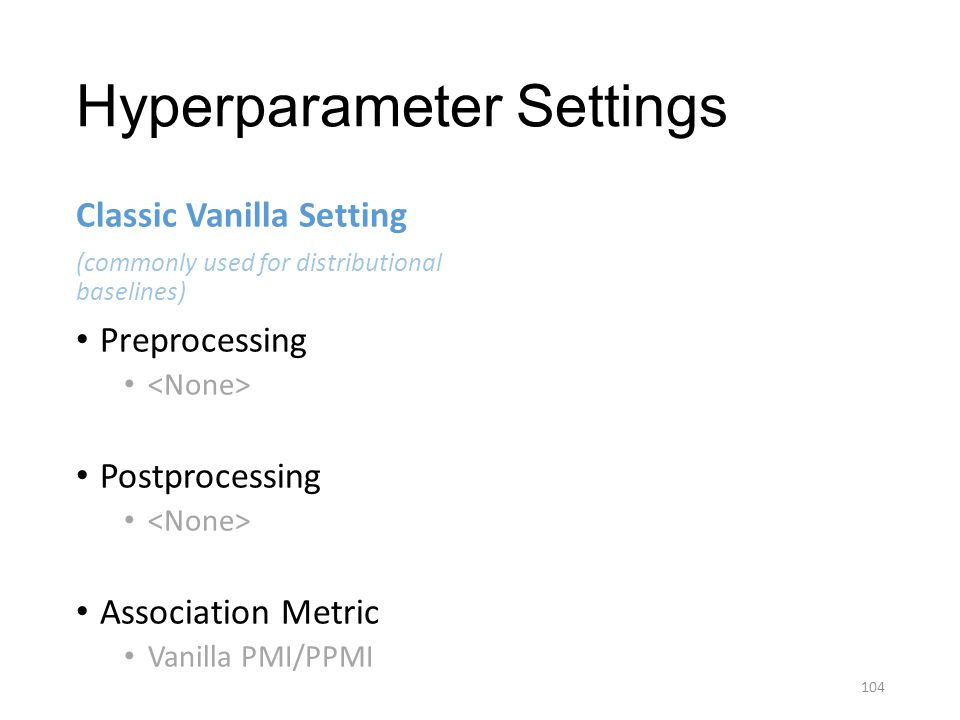 Hyperparameter Settings

Classic Vanilla Setting

(commonly used for distributional baselines)

• Preprocessing
  • <None>

• Postprocessing
  • <None>

• Association Metric
  • Vanilla PMI/PPMI

104